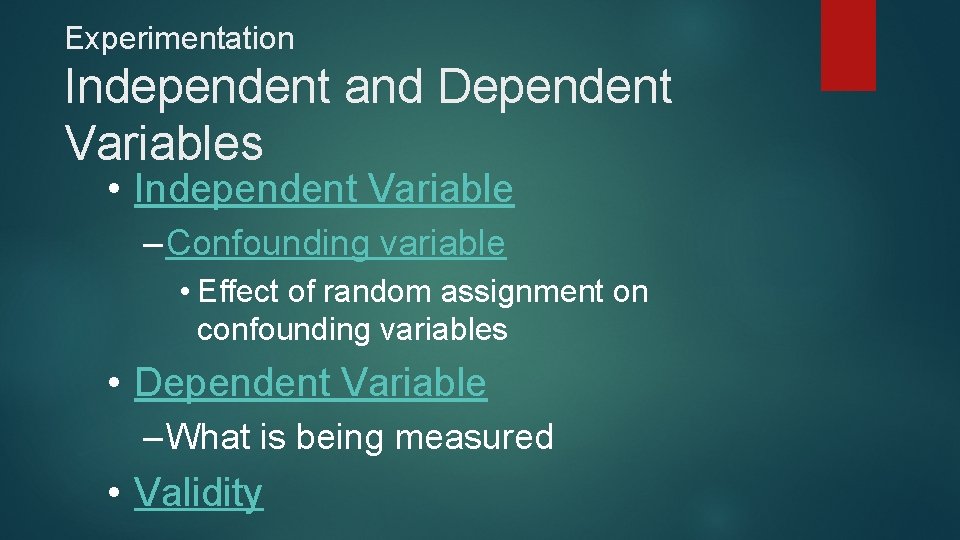 Experimentation

Independent and Dependent Variables

• Independent Variable

– Confounding variable

• Effect of random assignment on confounding variables

• Dependent Variable

– What is being measured

• Validity